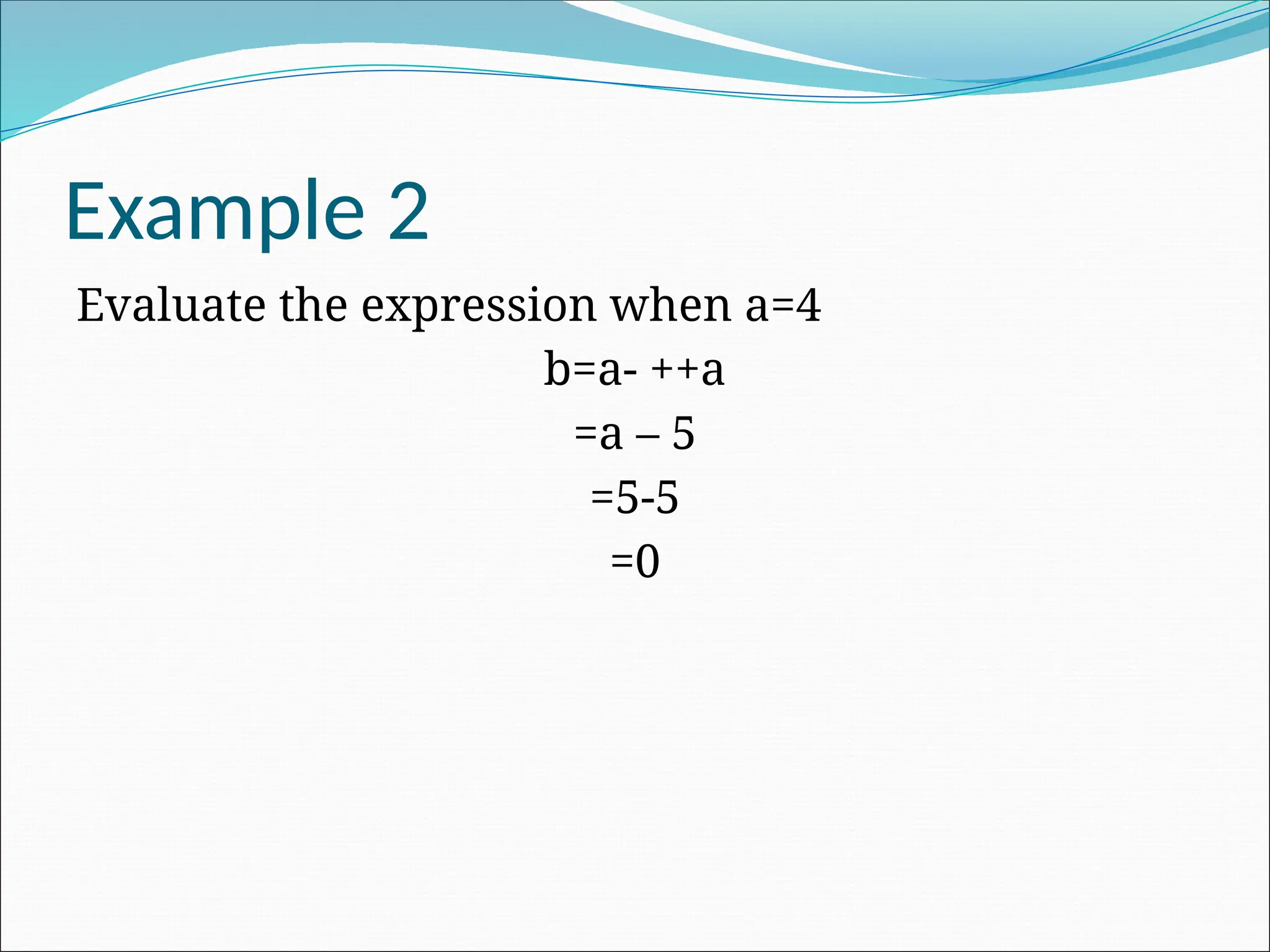 Example 2

Evaluate the expression when a=4

b=a- ++a

=a – 5

=5-5

=0